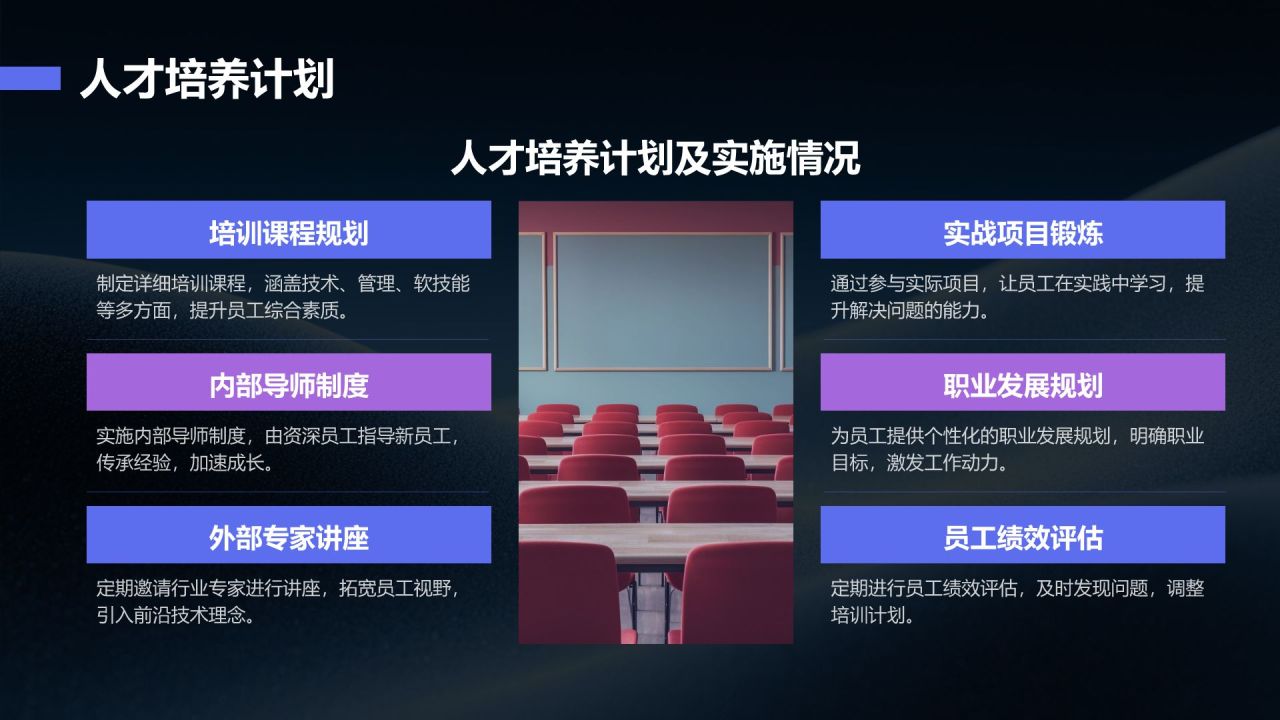 人才培养计划

人才培养计划及实施情况

培训课程规划

制定详细培训课程，涵盖技术、管理、软技能等多方面，提升员工综合素质。

内部导师制度

实施内部导师制度，由资深员工指导新员工，传承经验，加速成长。

外部专家讲座

定期邀请行业专家进行讲座，拓宽员工视野，引入前沿技术理念。

实战项目锻炼

通过参与实际项目，让员工在实践中学习，提升解决问题的能力。

职业发展规划

为员工提供个性化的职业发展规划，明确职业目标，激发工作动力。

员工绩效评估

定期进行员工绩效评估，及时发现问题，调整培训计划。